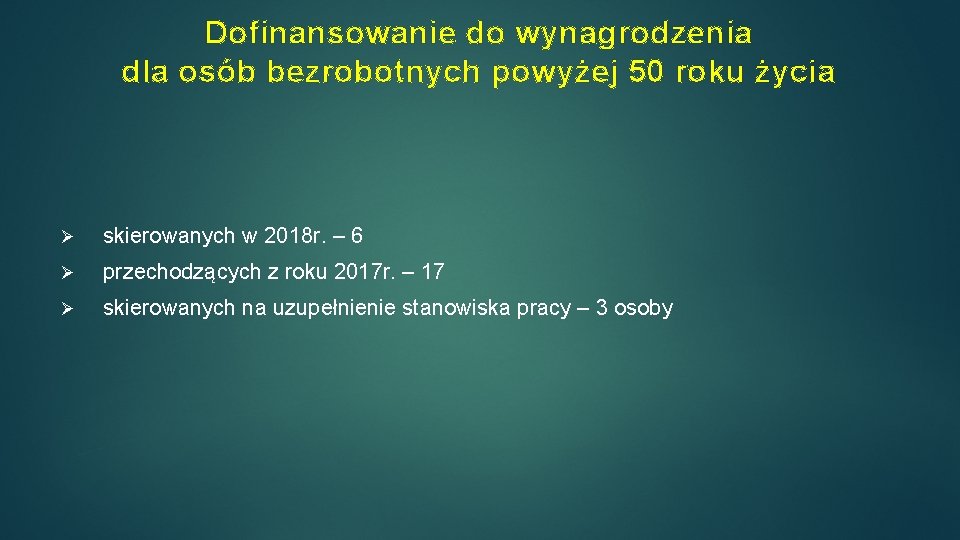 Dofinansowanie do wynagrodzenia dla osób bezrobotnych powyżej 50 roku życia

➢ skierowanych w 2018r. – 6
➢ przechodzących z roku 2017r. – 17
➢ skierowanych na uzupełnienie stanowiska pracy – 3 osoby